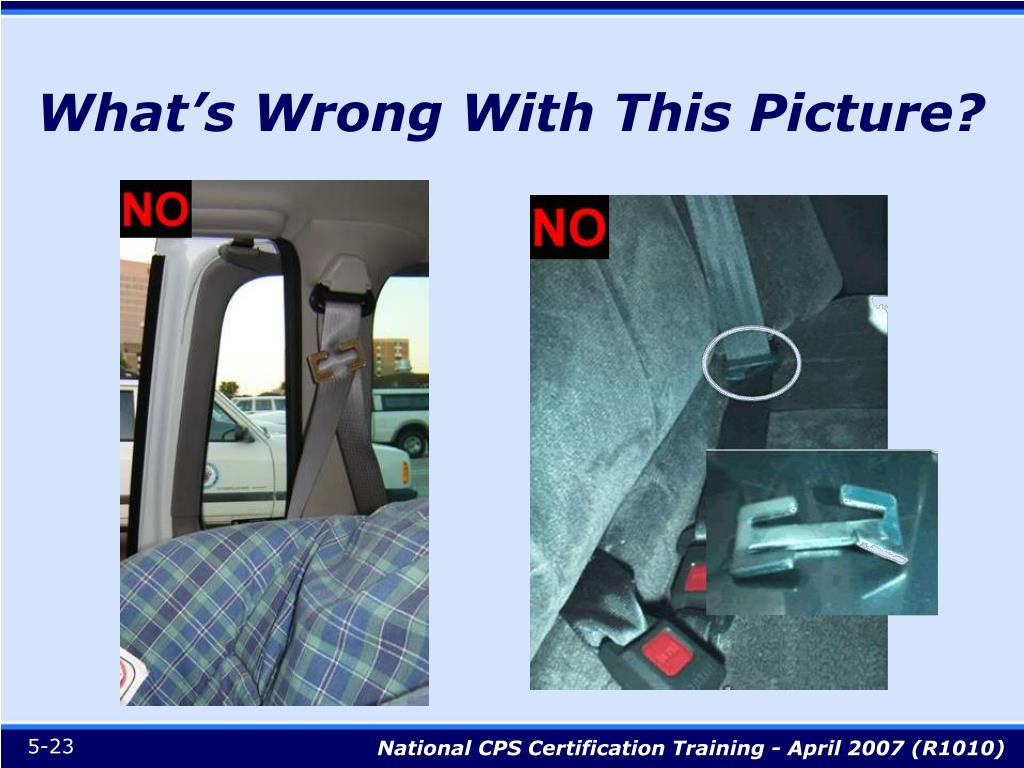 What's Wrong With This Picture?

NO

NO

5-23

National CPS Certification Training - April 2007 (R1010)